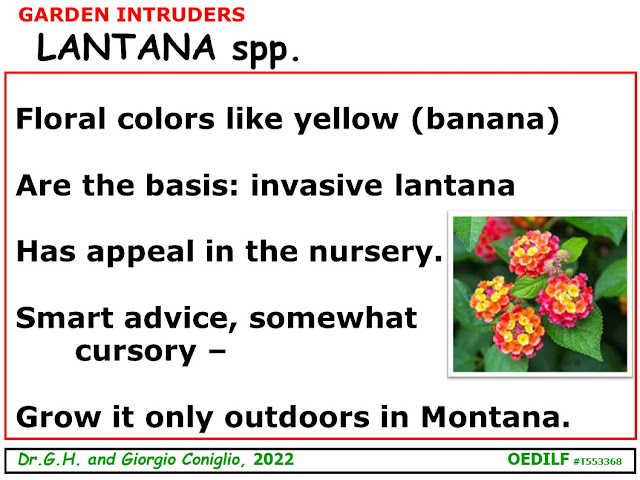 GARDEN INTRUDERS
LANTANA spp.

Floral colors like yellow (banana)

Are the basis: invasive lantana

Has appeal in the nursery.

Smart advice, somewhat cursory –

Grow it only outdoors in Montana.

Dr.G.H. and Giorgio Coniglio, 2022

OEDILF #T553368